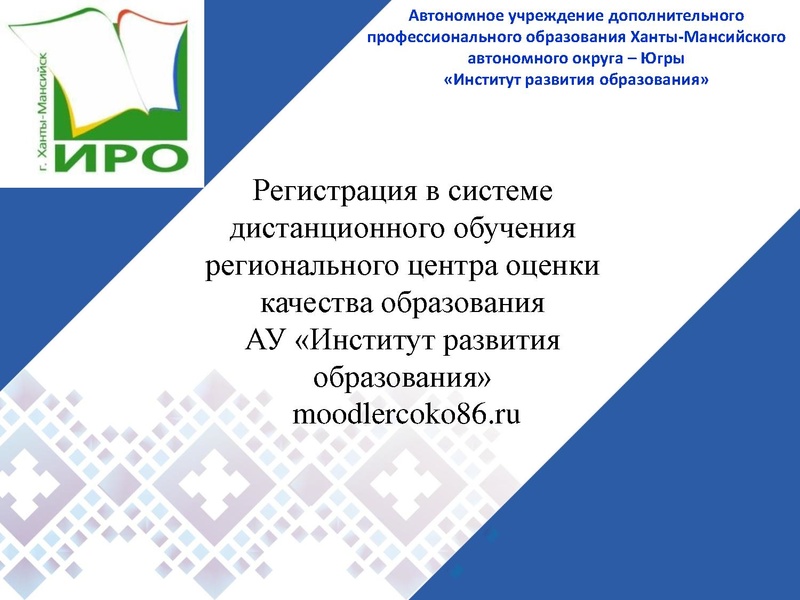 г. Ханты-Мансийск
ИРО

Автономное учреждение дополнительного профессионального образования Ханты-Мансийского автономного округа – Югры «Институт развития образования»

Регистрация в системе дистанционного обучения регионального центра оценки качества образования АУ «Институт развития образования»
moodlercoko86.ru